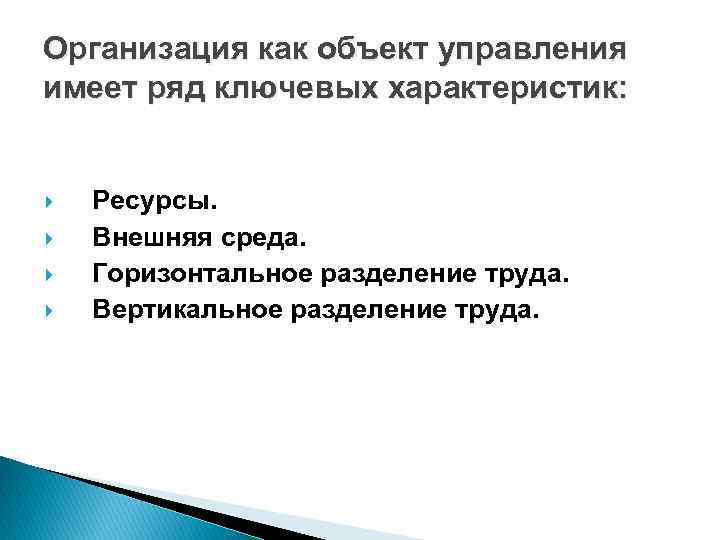 Организация как объект управления имеет ряд ключевых характеристик:

Ресурсы.
Внешняя среда.
Горизонтальное разделение труда.
Вертикальное разделение труда.